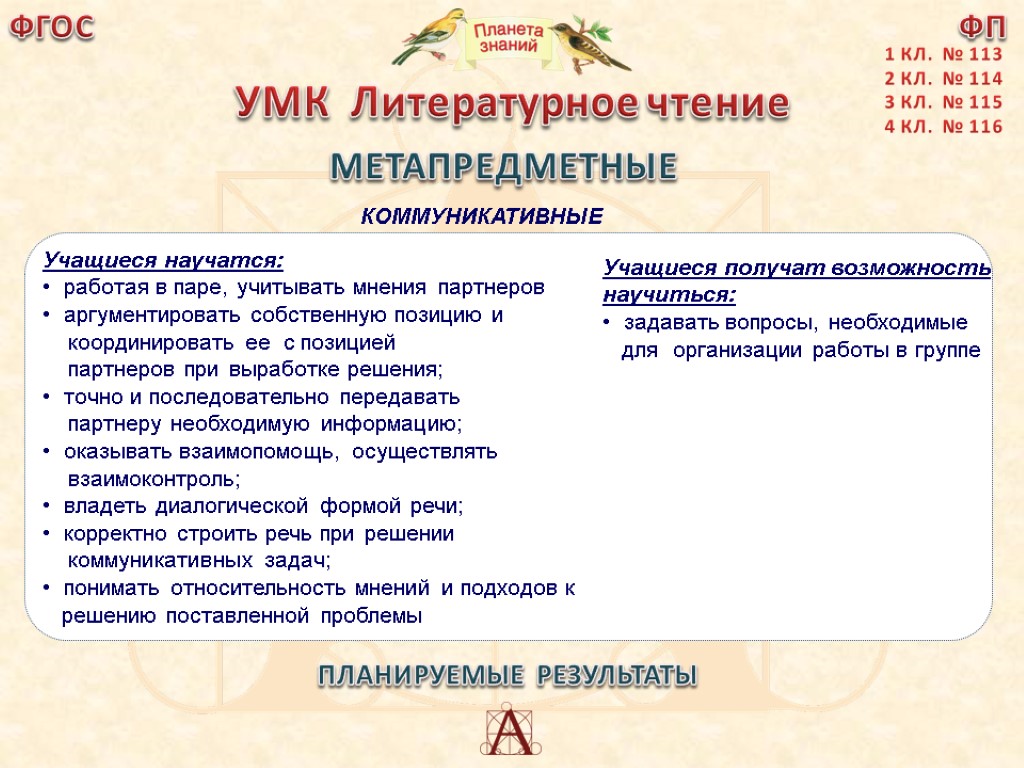 ФГОС

Планета знаний

ФП
1 КЛ. № 113
2 КЛ. № 114
3 КЛ. № 115
4 КЛ. № 116

УМК Литературное чтение

МЕТАПРЕДМЕТНЫЕ

КОММУНИКАТИВНЫЕ

Учащиеся научатся:
• работая в паре, учитывать мнения партнеров
• аргументировать собственную позицию и координировать ее с позицией партнеров при выработке решения;
• точно и последовательно передавать партнеру необходимую информацию;
• оказывать взаимопомощь, осуществлять взаимоконтроль;
• владеть диалогической формой речи;
• корректно строить речь при решении коммуникативных задач;
• понимать относительность мнений и подходов к решению поставленной проблемы

Учащиеся получат возможность научиться:
• задавать вопросы, необходимые для организации работы в группе

ПЛАНИРУЕМЫЕ РЕЗУЛЬТАТЫ

А